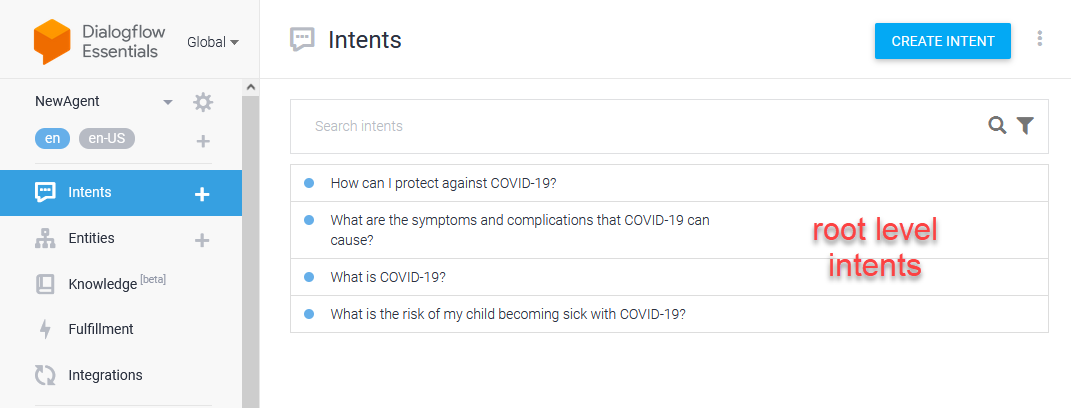 Dialogflow Essentials

Global

NewAgent

en

en-US

Intents

Entities

Knowledge [beta]

Fulfillment

Integrations

Intents

CREATE INTENT

Search intents

How can I protect against COVID-19?

What are the symptoms and complications that COVID-19 can cause?

What is COVID-19?

What is the risk of my child becoming sick with COVID-19?

root level intents